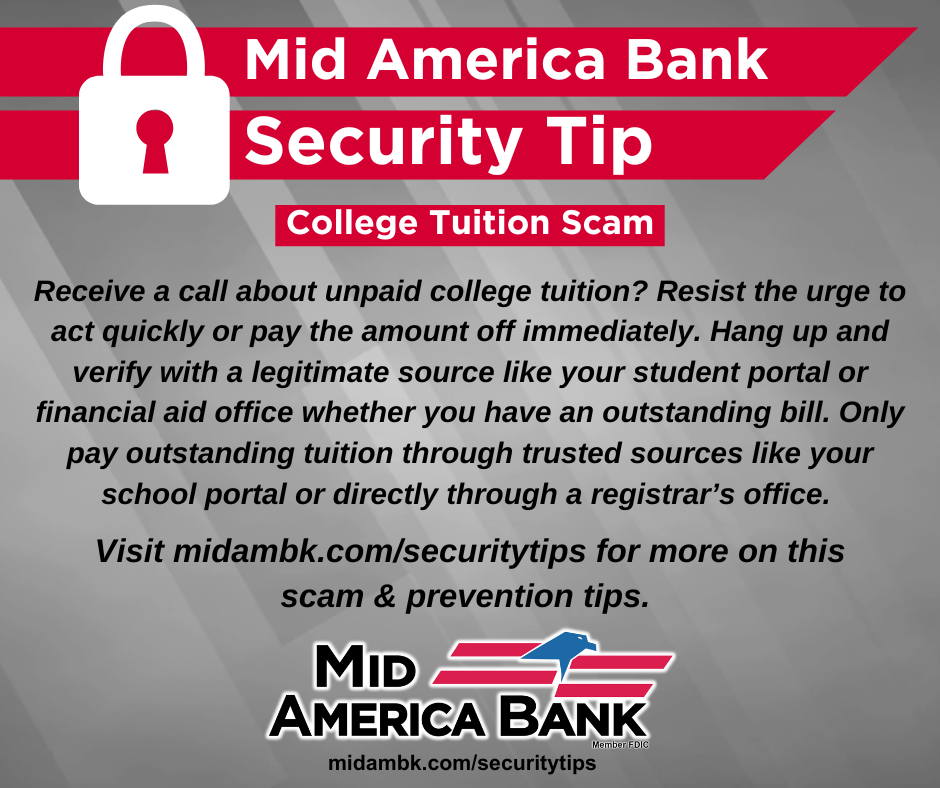 Mid America Bank
Security Tip

College Tuition Scam

Receive a call about unpaid college tuition? Resist the urge to act quickly or pay the amount off immediately. Hang up and verify with a legitimate source like your student portal or financial aid office whether you have an outstanding bill. Only pay outstanding tuition through trusted sources like your school portal or directly through a registrar's office.

Visit midambk.com/securitytips for more on this scam & prevention tips.

MID
AMERICA BANK
Member FDIC
midambk.com/securitytips